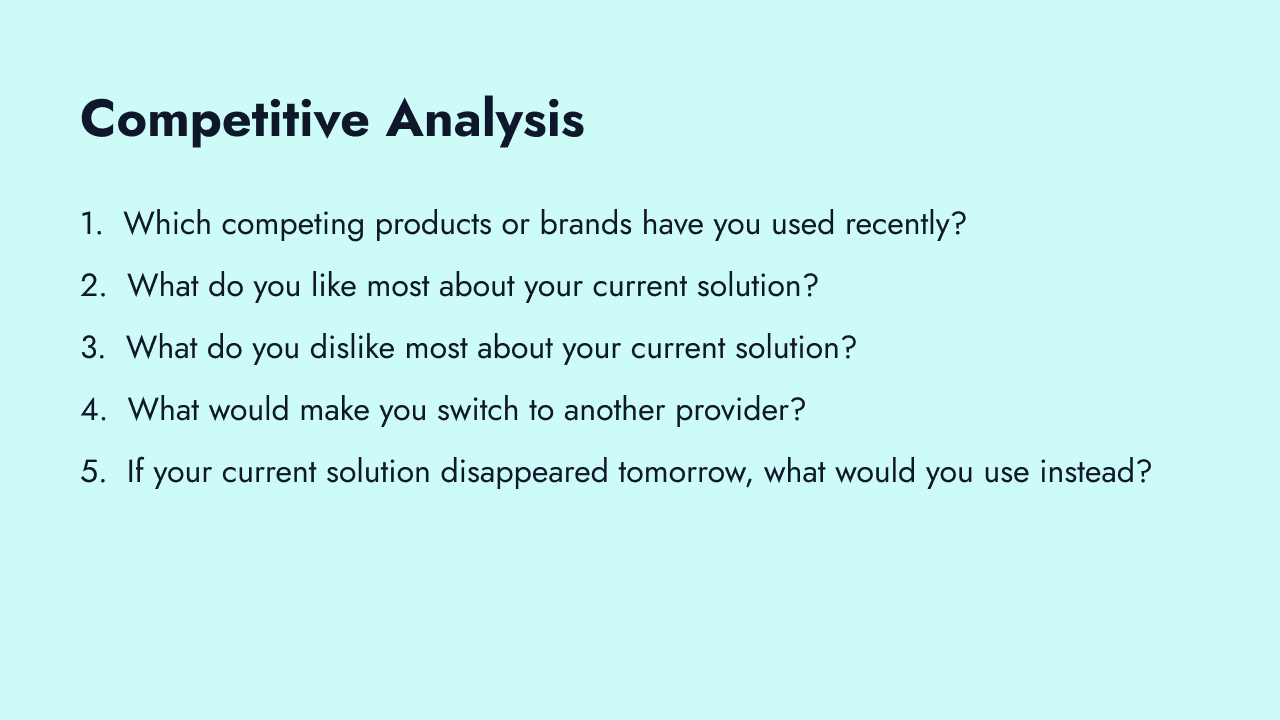 Competitive Analysis

1. Which competing products or brands have you used recently?
2. What do you like most about your current solution?
3. What do you dislike most about your current solution?
4. What would make you switch to another provider?
5. If your current solution disappeared tomorrow, what would you use instead?